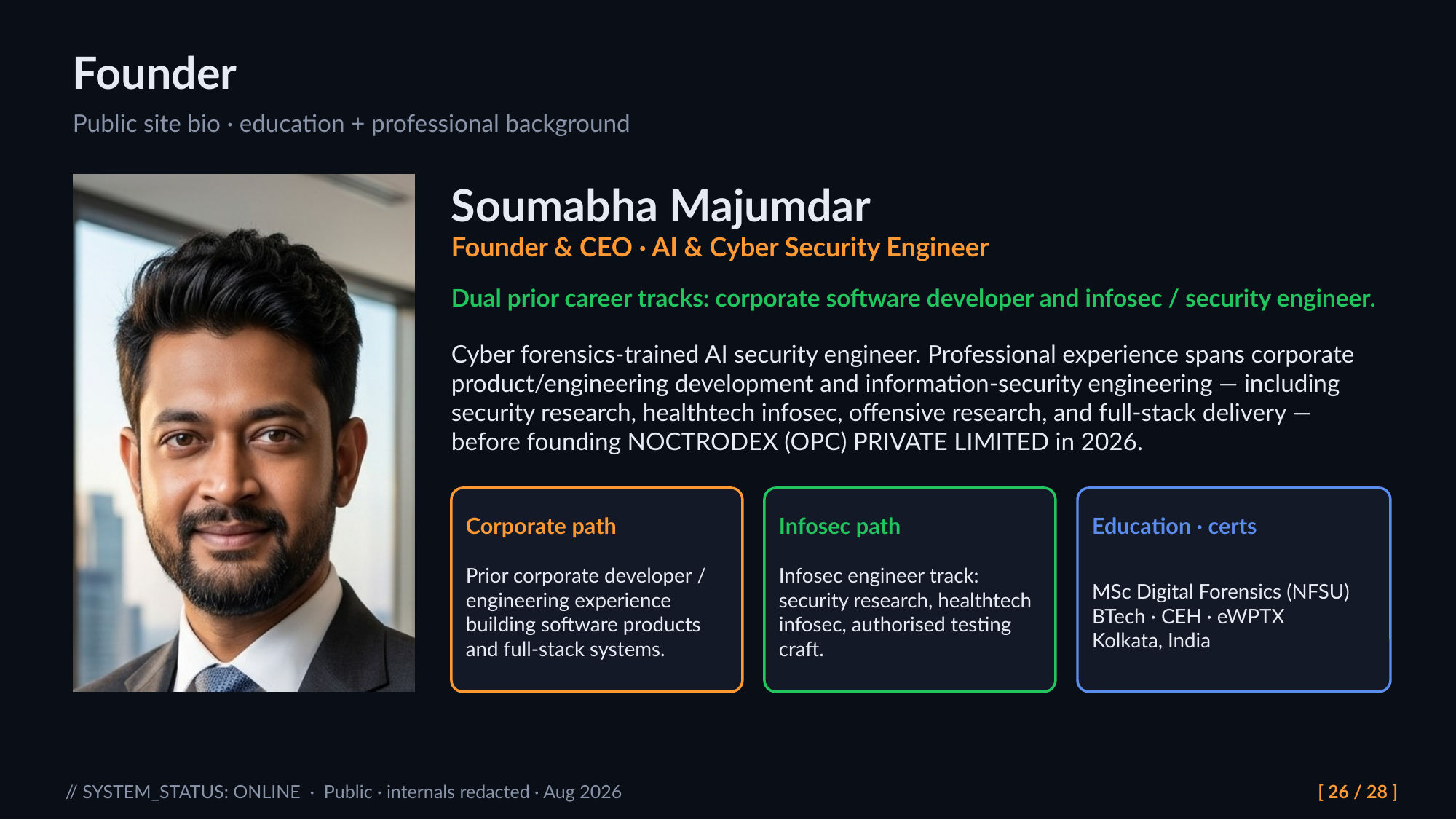 Founder

Public site bio · education + professional background

Soumabha Majumdar

Founder & CEO · AI & Cyber Security Engineer

Dual prior career tracks: corporate software developer and infosec / security engineer.

Cyber forensics-trained AI security engineer. Professional experience spans corporate product/engineering development and information-security engineering — including security research, healthtech infosec, offensive research, and full-stack delivery — before founding NOCTRODEX (OPC) PRIVATE LIMITED in 2026.

Corporate path

Prior corporate developer / engineering experience building software products and full-stack systems.

Infosec path

Infosec engineer track: security research, healthtech infosec, authorised testing craft.

Education · certs

MSc Digital Forensics (NFSU)
BTech · CEH · eWPTX
Kolkata, India

// SYSTEM_STATUS: ONLINE · Public · internals redacted · Aug 2026

[ 26 / 28 ]